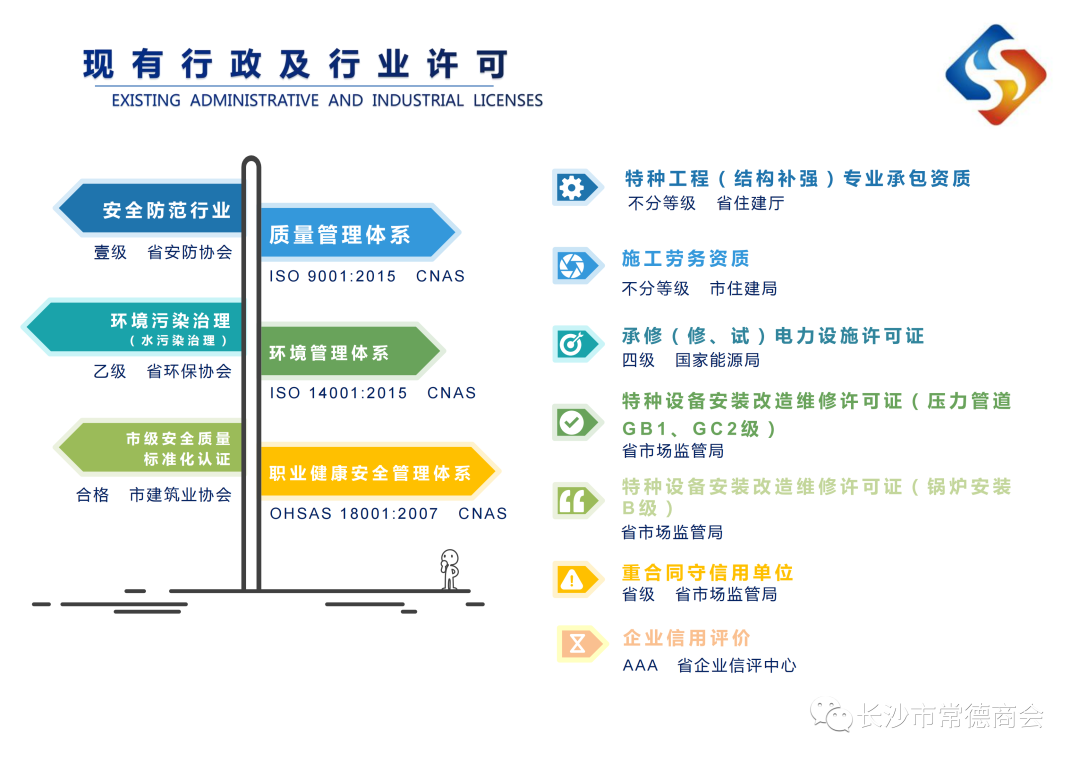 现有行政及行业许可
EXISTING ADMINISTRATIVE AND INDUSTRIAL LICENSES

安全防范行业
壹级 省安防协会

质量管理体系
ISO 9001:2015 CNAS

环境污染治理
（水污染治理）
乙级 省环保协会

环境管理体系
ISO 14001:2015 CNAS

市级安全质量标准化认证
合格 市建筑业协会

职业健康安全管理体系
OHSAS 18001:2007 CNAS

特种工程（结构补强）专业承包资质
不分等级 省住建厅

施工劳务资质
不分等级 市住建局

承修（修、试）电力设施许可证
四级 国家能源局

特种设备安装改造维修许可证（压力管道GB1、GC2级）
省市场监管局

特种设备安装改造维修许可证（锅炉安装B级）
省市场监管局

重合同守信用单位
省级 省市场监管局

企业信用评价
AAA 省企业信评中心

长沙市常德商会